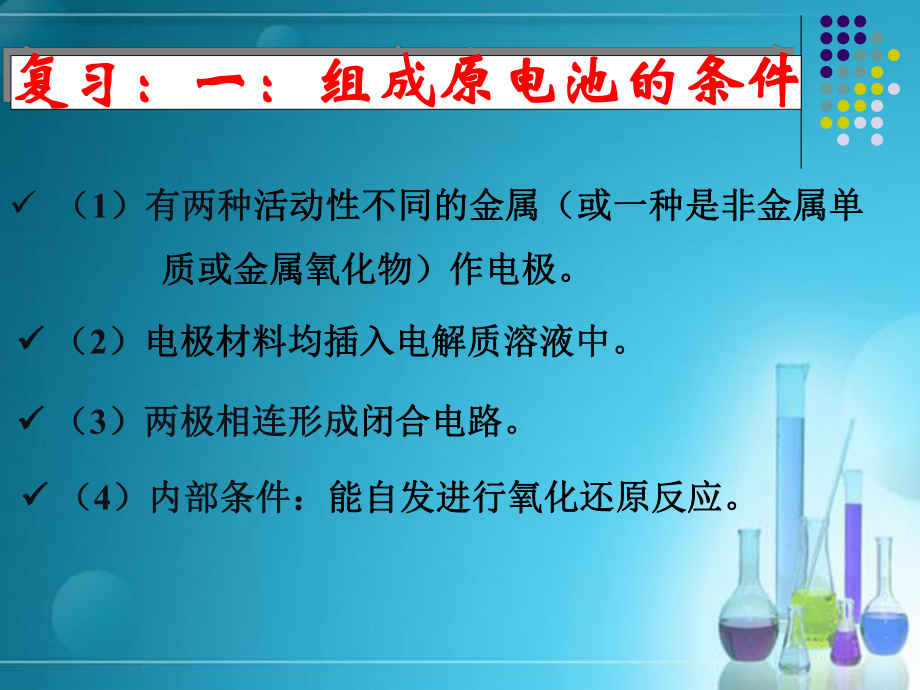 复习：一：组成原电池的条件

✓ （1）有两种活动性不同的金属（或一种是非金属单质或金属氧化物）作电极。

✓ （2）电极材料均插入电解质溶液中。

✓ （3）两极相连形成闭合电路。

✓ （4）内部条件：能自发进行氧化还原反应。